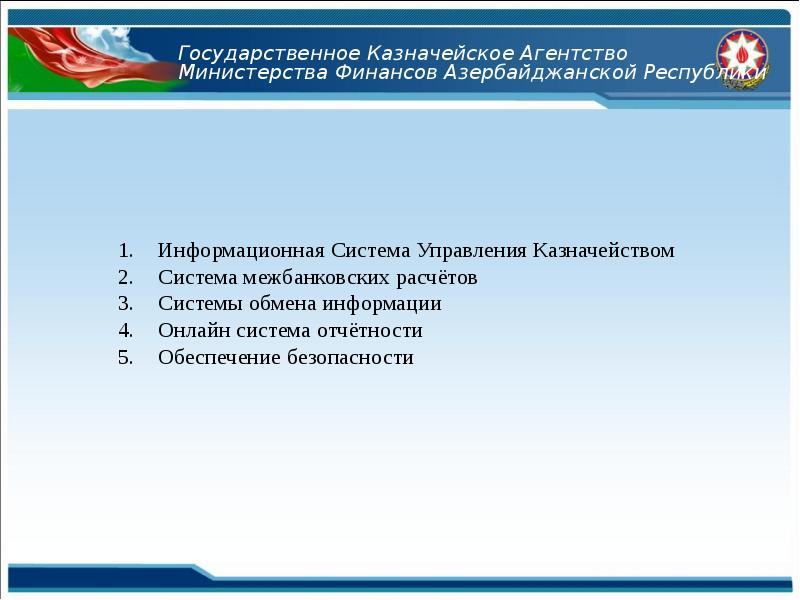 Государственное Казначейское Агентство
Министерства Финансов Азербайджанской Республики

1. Информационная Система Управления Казначейством
2. Система межбанковских расчётов
3. Системы обмена информации
4. Онлайн система отчётности
5. Обеспечение безопасности